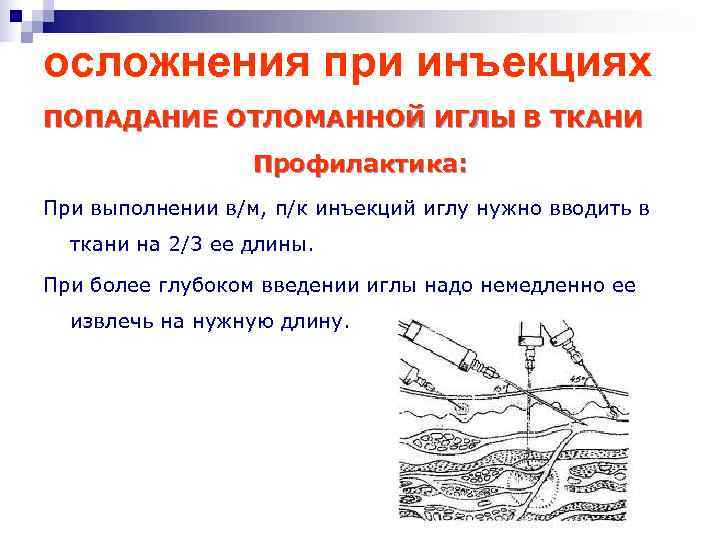 осложнения при инъекциях

ПОПАДАНИЕ ОТЛОМАННОЙ ИГЛЫ В ТКАНИ

Профилактика:

При выполнении в/м, п/к инъекций иглу нужно вводить в ткани на 2/3 ее длины.

При более глубоком введении иглы надо немедленно ее извлечь на нужную длину.

45°

45°